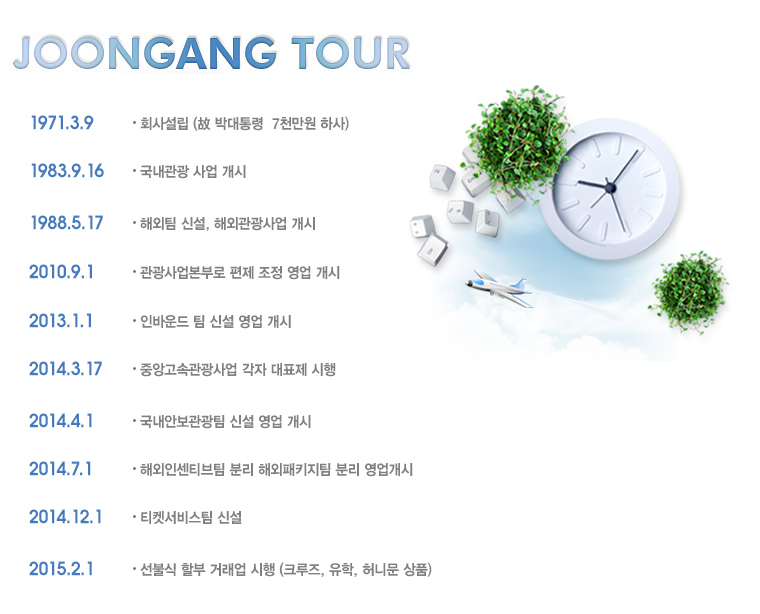 JOONGANG TOUR

1971.3.9 · 회사설립 (故 박대통령 7천만원 하사)

1983.9.16 · 국내관광 사업 개시

1988.5.17 · 해외팀 신설, 해외관광사업 개시

2010.9.1 · 관광사업본부로 편제 조정 영업 개시

2013.1.1 · 인바운드 팀 신설 영업 개시

2014.3.17 · 중앙고속관광사업 각자 대표제 시행

2014.4.1 · 국내안보관광팀 신설 영업 개시

2014.7.1 · 해외인센티브팀 분리 해외패키지팀 분리 영업개시

2014.12.1 · 티켓서비스팀 신설

2015.2.1 · 선불식 할부 거래업 시행 (크루즈, 유학, 허니문 상품)